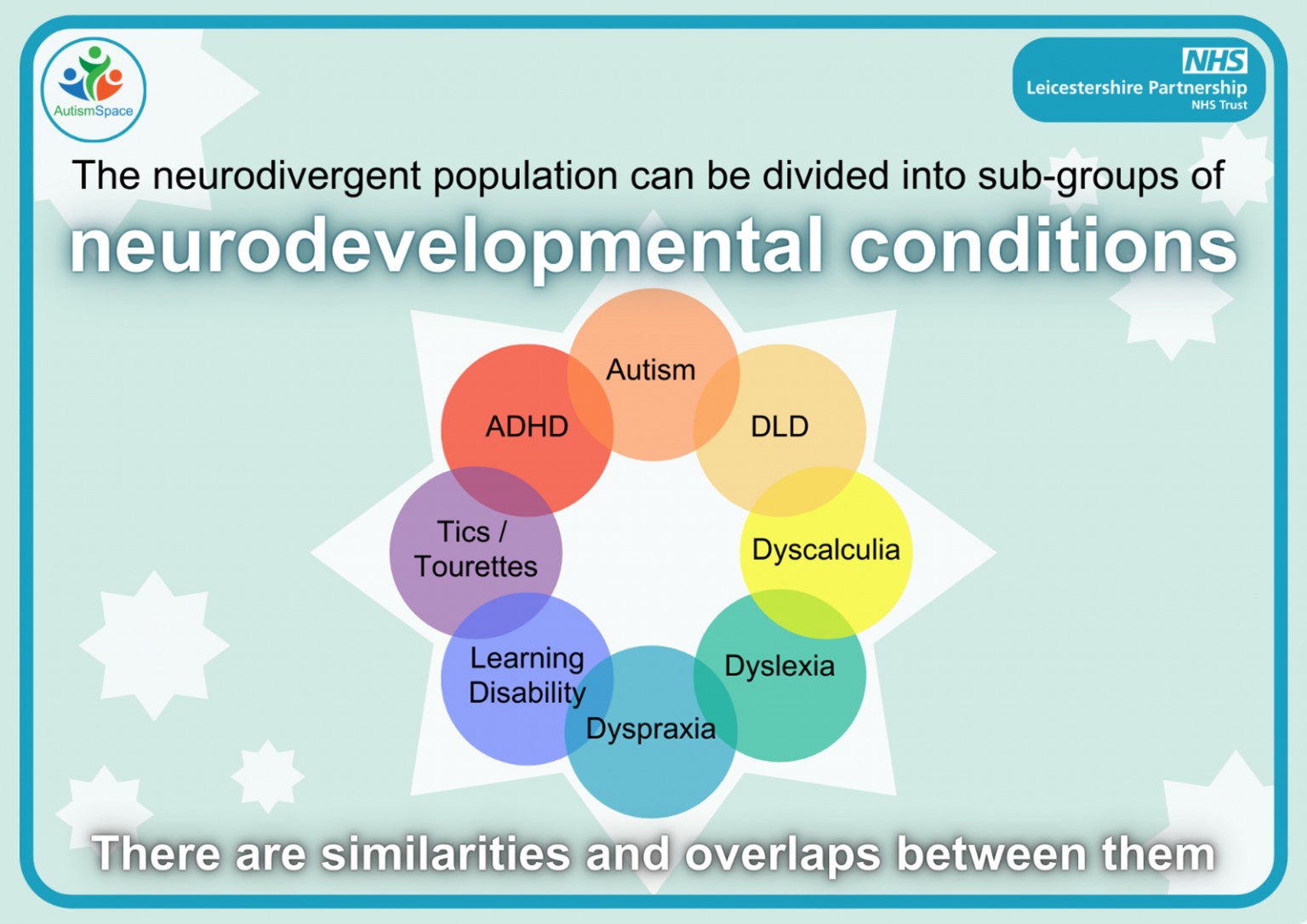 AutismSpace

NHS
Leicestershire Partnership
NHS Trust

The neurodivergent population can be divided into sub-groups of
neurodevelopmental conditions

Autism
DLD
Dyscalculia
Dyslexia
Dyspraxia
Learning Disability
Tics / Tourettes
ADHD

There are similarities and overlaps between them